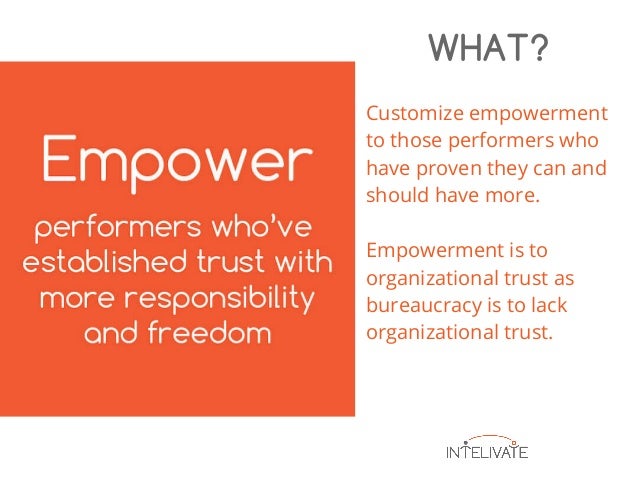 Empower

performers who've established trust with more responsibility and freedom

WHAT?

Customize empowerment to those performers who have proven they can and should have more.

Empowerment is to organizational trust as bureaucracy is to lack organizational trust.

INTELIVATE